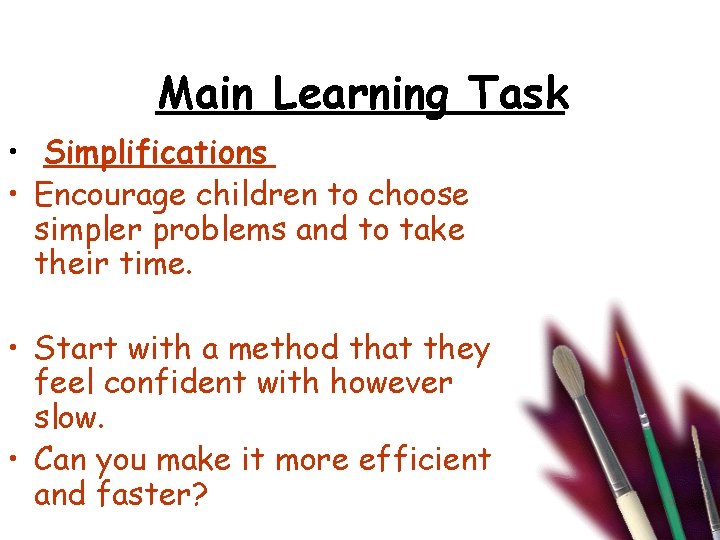 Main Learning Task

• Simplifications
• Encourage children to choose simpler problems and to take their time.

• Start with a method that they feel confident with however slow.
• Can you make it more efficient and faster?